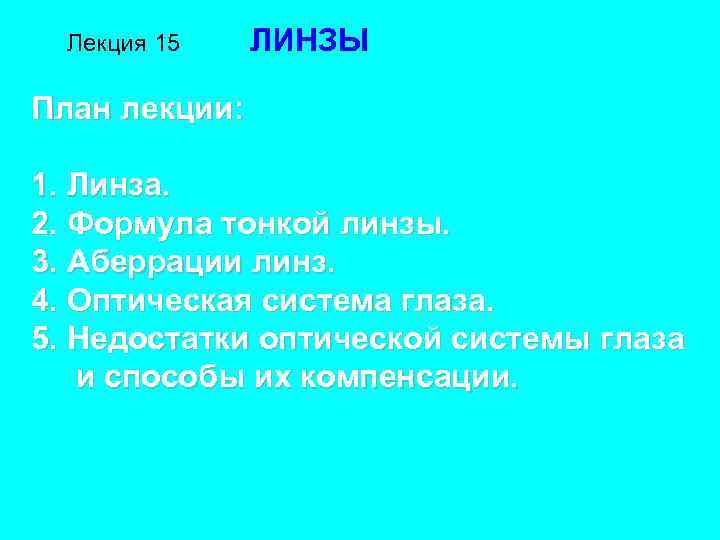 Лекция 15 ЛИНЗЫ

План лекции:

1. Линза.
2. Формула тонкой линзы.
3. Аберрации линз.
4. Оптическая система глаза.
5. Недостатки оптической системы глаза и способы их компенсации.